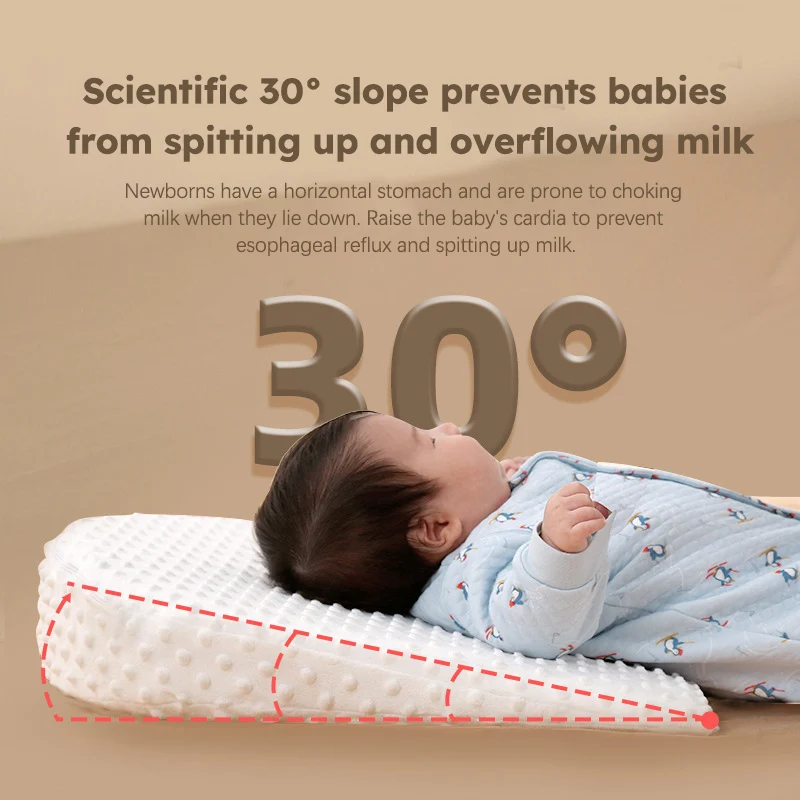 Scientific 30° slope prevents babies from spitting up and overflowing milk

Newborns have a horizontal stomach and are prone to choking milk when they lie down. Raise the baby's cardia to prevent esophageal reflux and spitting up milk.

30°